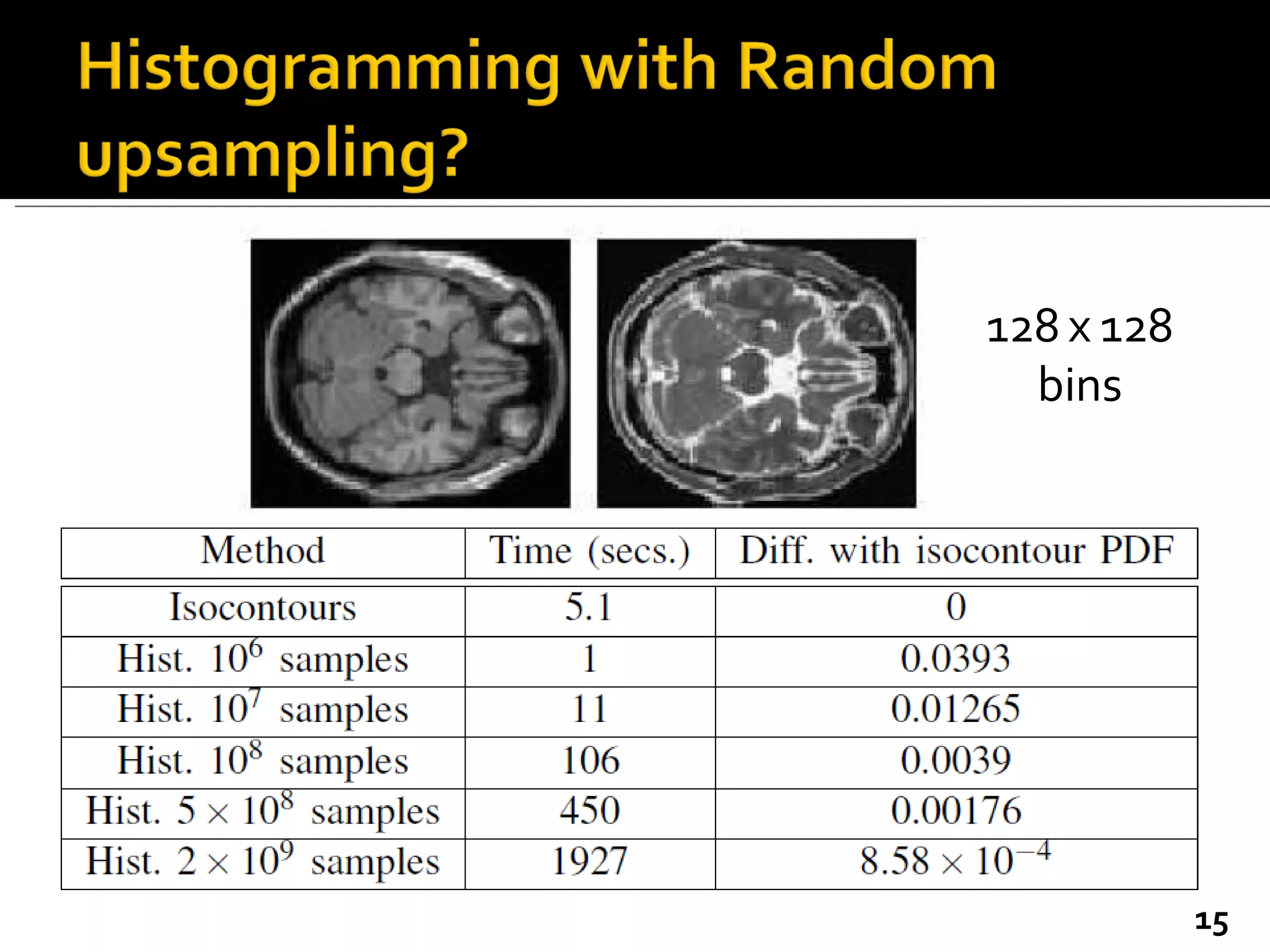 Histogramming with Random upsampling?

128 x 128 bins

| Method | Time (secs.) | Diff. with isocontour PDF |
|---|---|---|
| Isocontours | 5.1 | 0 |
| Hist. $10^6$ samples | 1 | 0.0393 |
| Hist. $10^7$ samples | 11 | 0.01265 |
| Hist. $10^8$ samples | 106 | 0.0039 |
| Hist. $5 \times 10^8$ samples | 450 | 0.00176 |
| Hist. $2 \times 10^9$ samples | 1927 | $8.58 \times 10^{-4}$ |

15